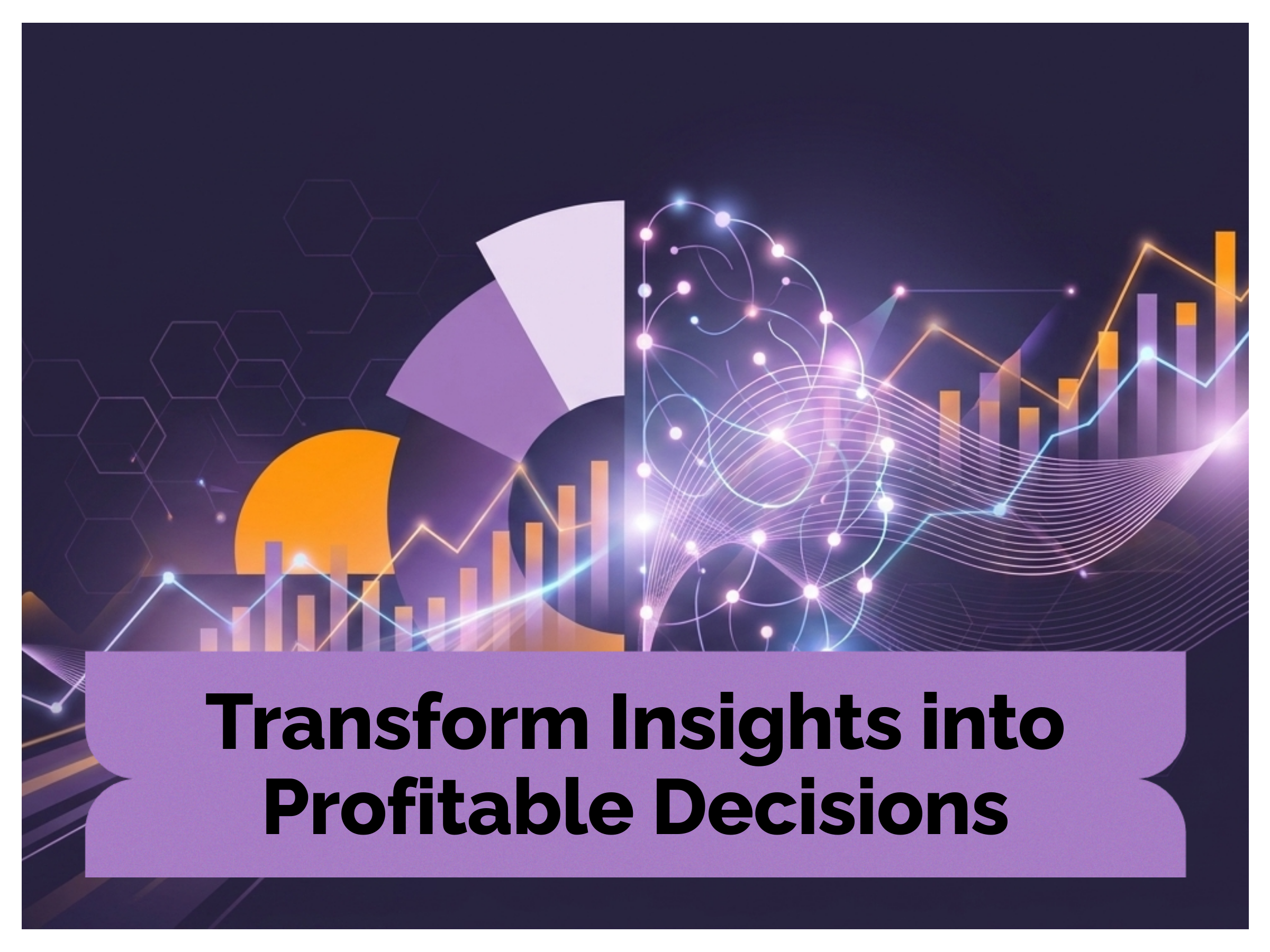 Transform Insights into Profitable Decisions